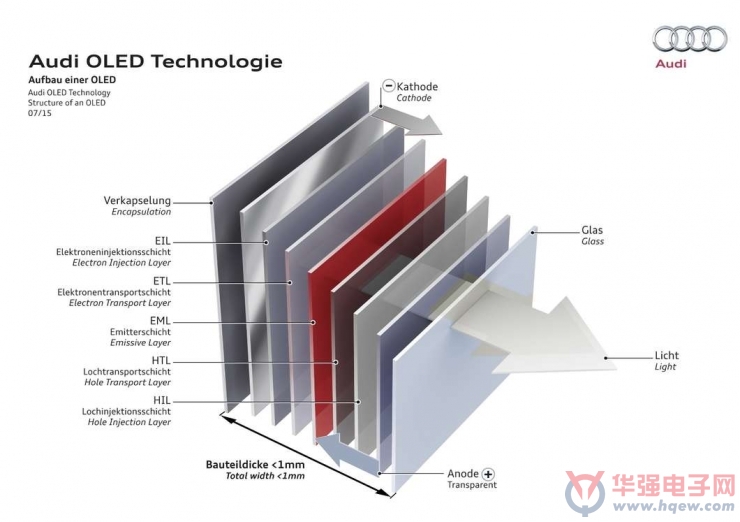 Audi OLED Technologie
Aufbau einer OLED
Audi OLED Technology
Structure of an OLED
07/15

Audi

− Kathode
Cathode

Verkapselung
Encapsulation

EIL
Elektroneninjektionsschicht
Electron Injection Layer

ETL
Elektronentransportschicht
Electron Transport Layer

EML
Emitterschicht
Emissive Layer

HTL
Lochtransportschicht
Hole Transport Layer

HIL
Lochinjektionsschicht
Hole Injection Layer

Glas
Glass

Licht
Light

Bauteildicke <1mm
Total width <1mm

Anode +
Transparent

华强电子网
www.hqew.com